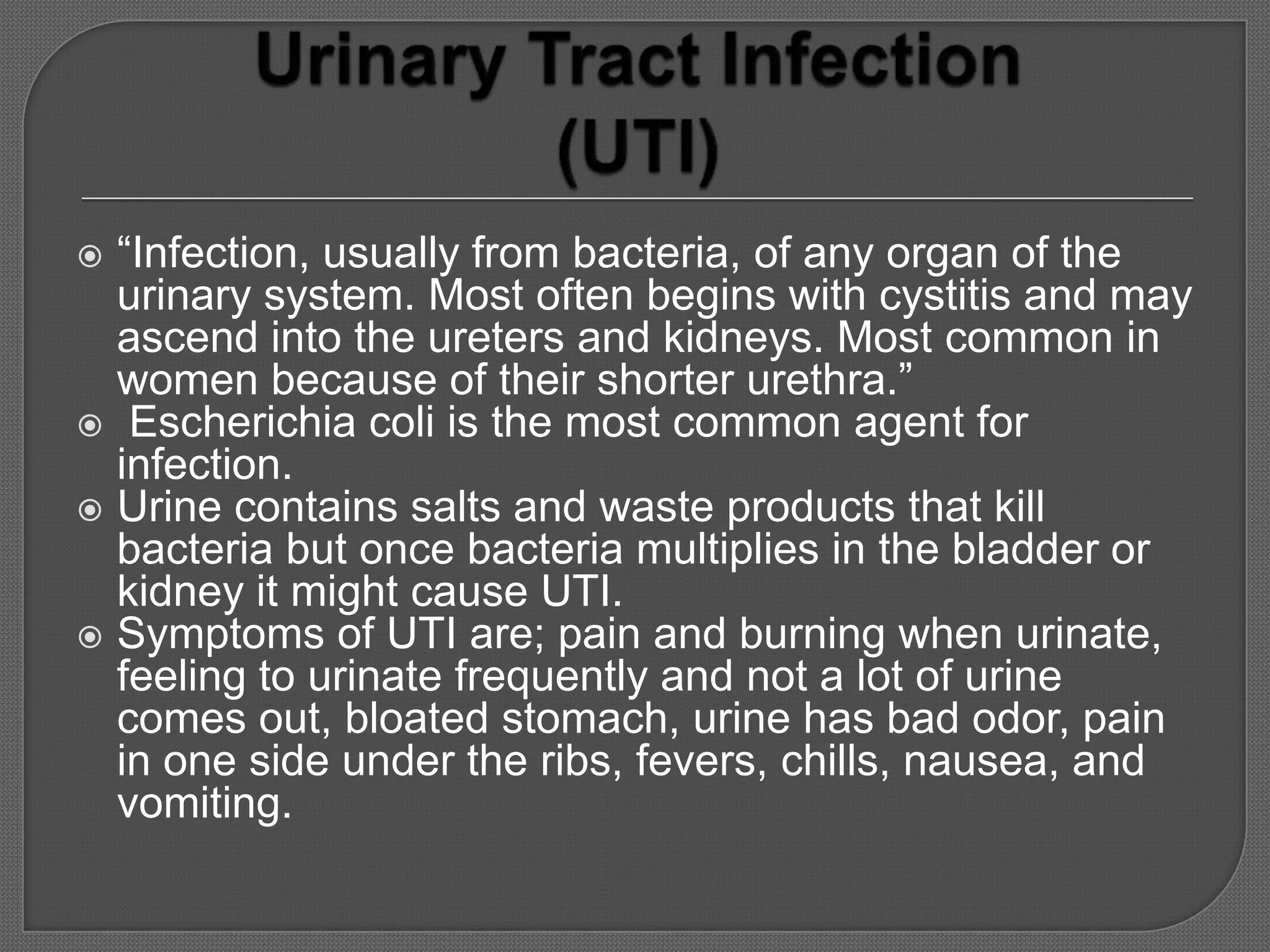 Urinary Tract Infection (UTI)

“Infection, usually from bacteria, of any organ of the urinary system. Most often begins with cystitis and may ascend into the ureters and kidneys. Most common in women because of their shorter urethra.”

Escherichia coli is the most common agent for infection.

Urine contains salts and waste products that kill bacteria but once bacteria multiplies in the bladder or kidney it might cause UTI.

Symptoms of UTI are; pain and burning when urinate, feeling to urinate frequently and not a lot of urine comes out, bloated stomach, urine has bad odor, pain in one side under the ribs, fevers, chills, nausea, and vomiting.